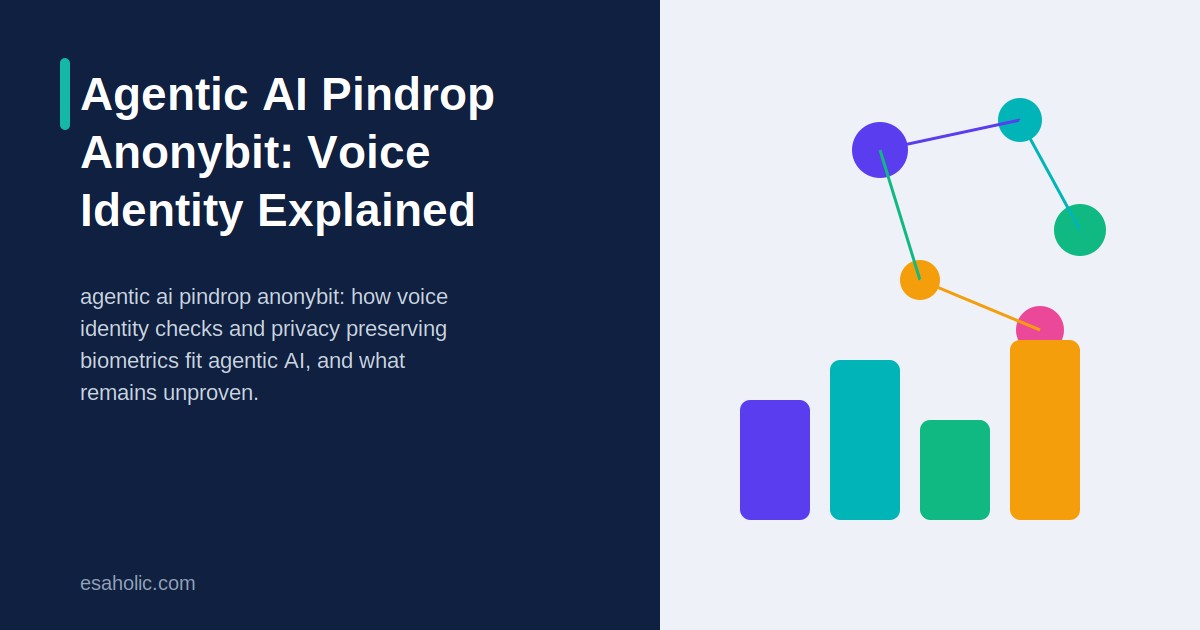 Agentic AI Pindrop Anonybit: Voice Identity Explained

agentic ai pindrop anonybit: how voice identity checks and privacy preserving biometrics fit agentic AI, and what remains unproven.

esaholic.com